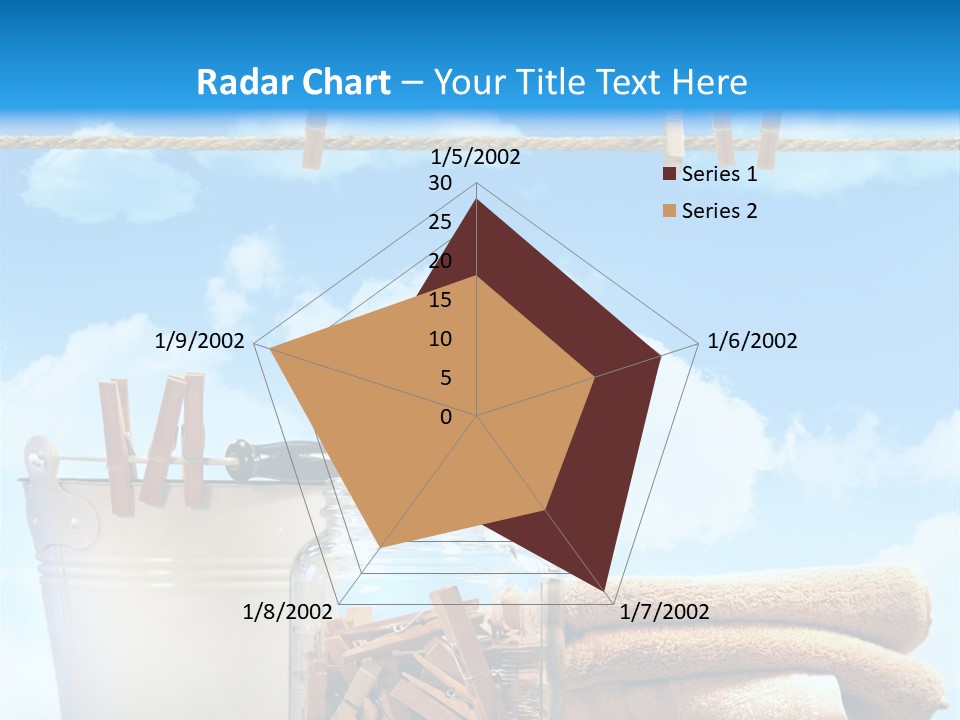 Radar Chart – Your Title Text Here

1/5/2002
30
25
20
15
10
5
0
1/6/2002
1/7/2002
1/8/2002
1/9/2002

Series 1
Series 2